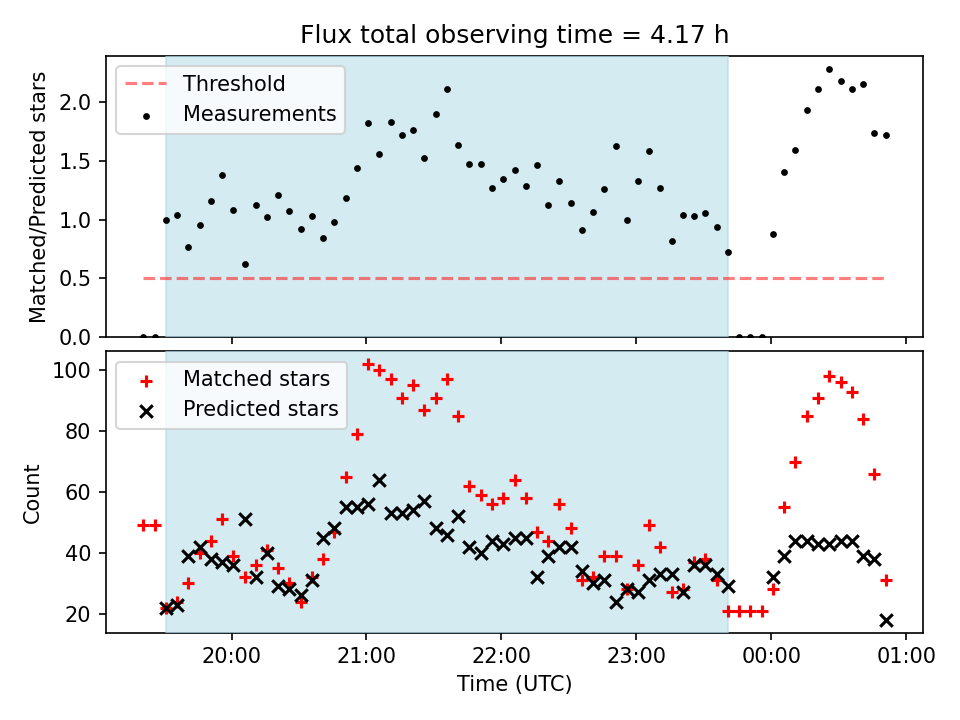 Flux total observing time = 4.17 h

Threshold
Measurements

Matched/Predicted stars

2.0
1.5
1.0
0.5
0.0

Matched stars
Predicted stars

Count

100
80
60
40
20

20:00
21:00
22:00
23:00
00:00
01:00

Time (UTC)